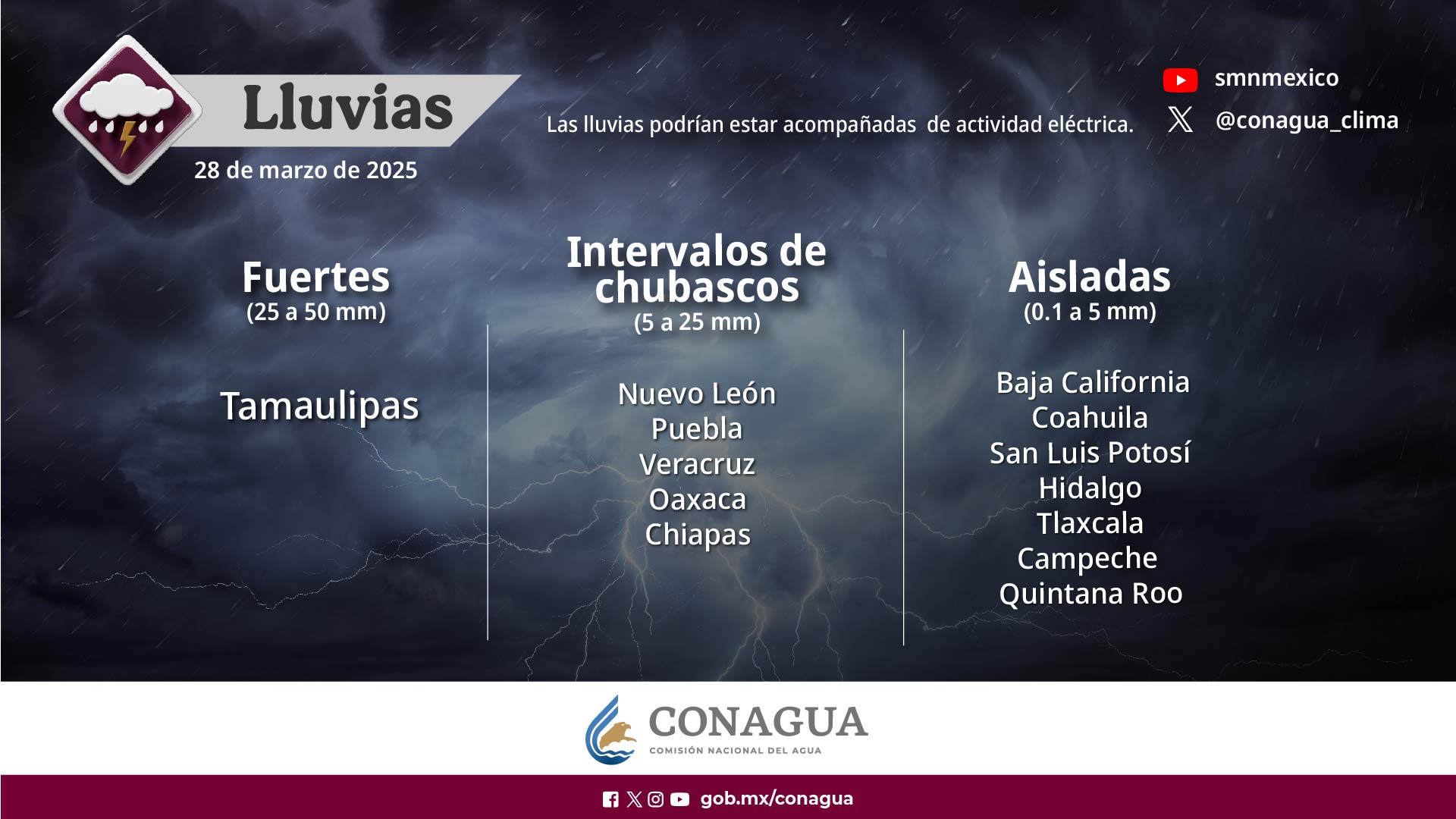 Lluvias
28 de marzo de 2025

Las lluvias podrían estar acompañadas de actividad eléctrica.

smnmexico
@conagua_clima

Fuertes
(25 a 50 mm)

Tamaulipas

Intervalos de chubascos
(5 a 25 mm)

Nuevo León
Puebla
Veracruz
Oaxaca
Chiapas

Aisladas
(0.1 a 5 mm)

Baja California
Coahuila
San Luis Potosí
Hidalgo
Tlaxcala
Campeche
Quintana Roo

CONAGUA
COMISIÓN NACIONAL DEL AGUA

gob.mx/conagua